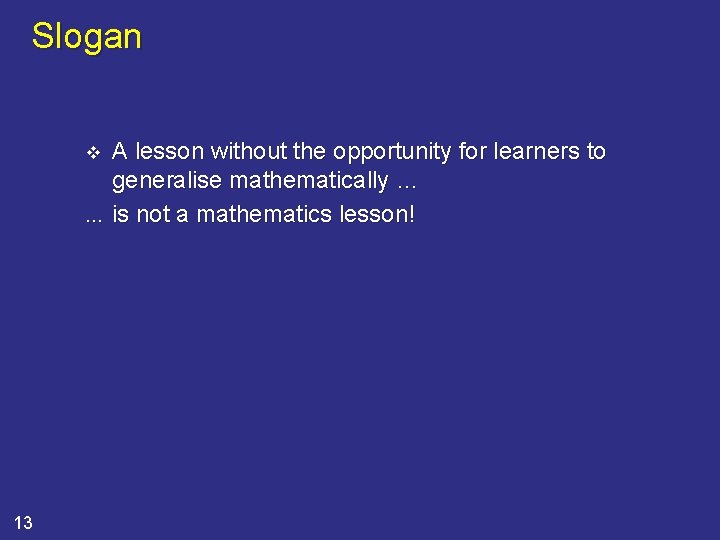 Slogan

❖ A lesson without the opportunity for learners to generalise mathematically …

... is not a mathematics lesson!

13